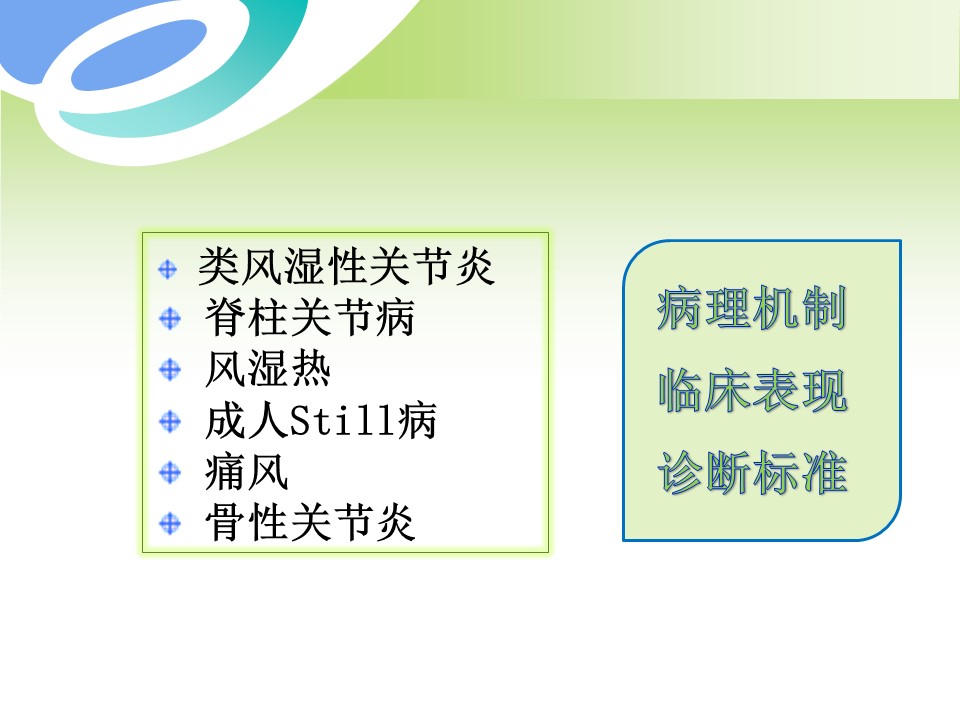 类风湿性关节炎
脊柱关节病
风湿热
成人Still病
痛风
骨性关节炎

病理机制
临床表现
诊断标准